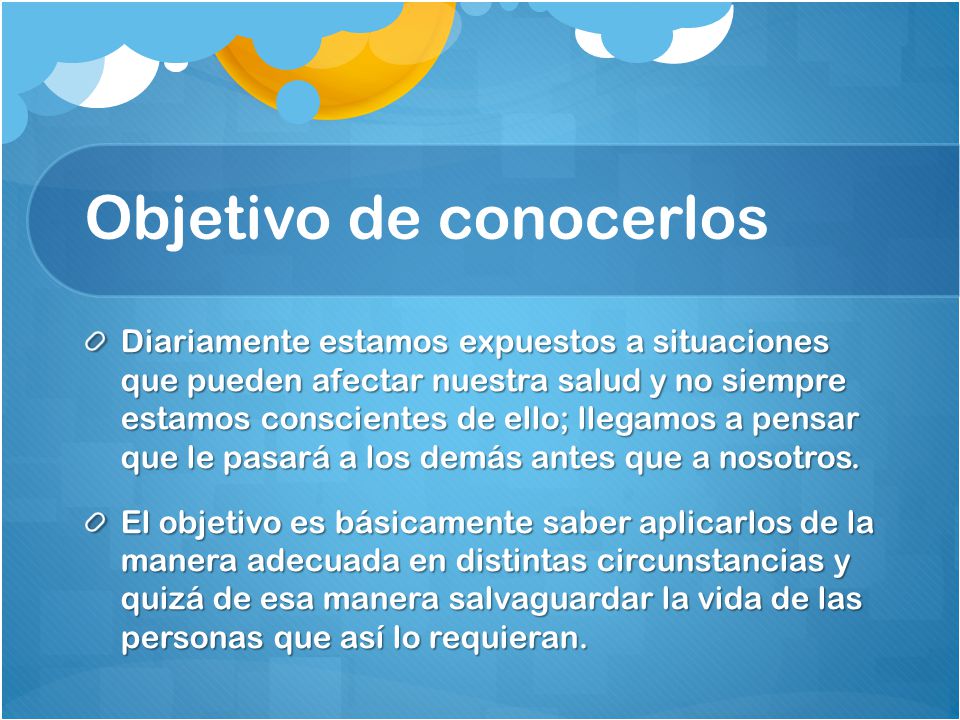 Objetivo de conocerlos

Diariamente estamos expuestos a situaciones que pueden afectar nuestra salud y no siempre estamos conscientes de ello; llegamos a pensar que le pasará a los demás antes que a nosotros.

El objetivo es básicamente saber aplicarlos de la manera adecuada en distintas circunstancias y quizá de esa manera salvaguardar la vida de las personas que así lo requieran.